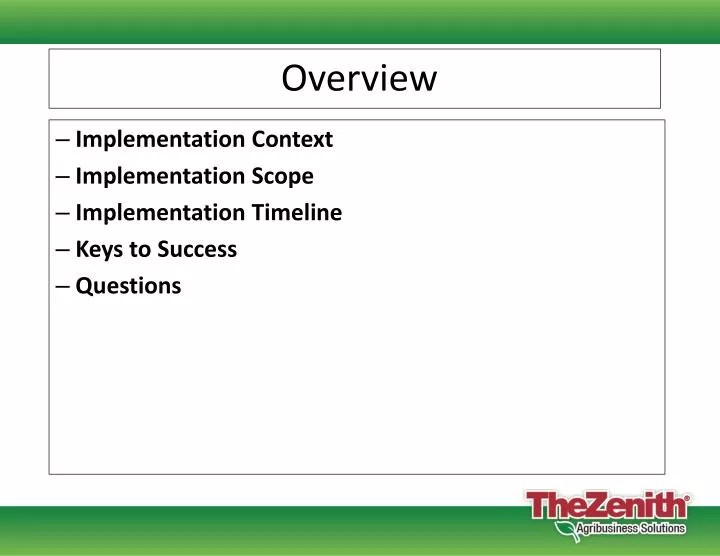 Overview

– Implementation Context
– Implementation Scope
– Implementation Timeline
– Keys to Success
– Questions

TheZenith®
Agribusiness Solutions